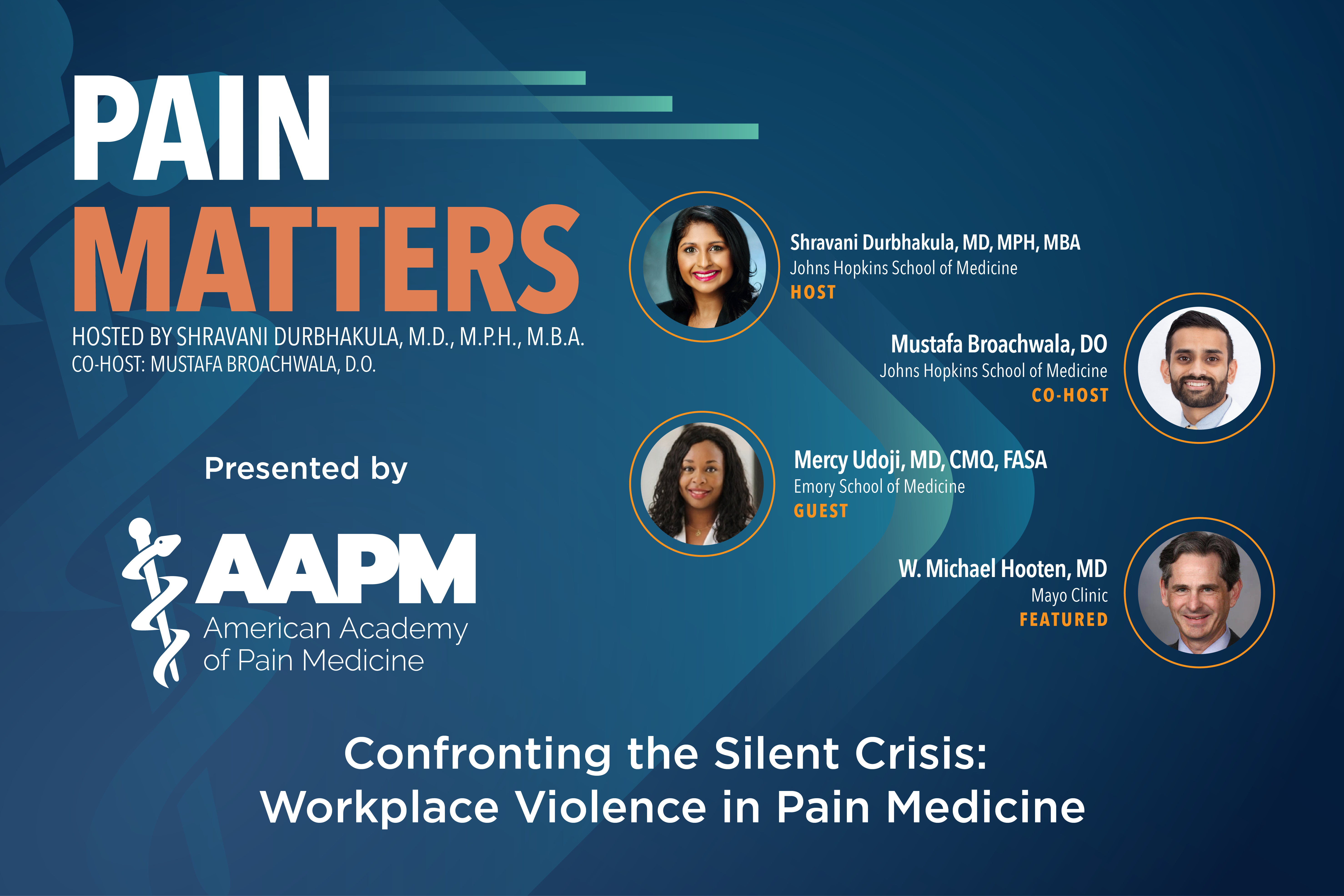 PAIN
MATTERS

HOSTED BY SHRAVANI DURBHAKULA, M.D., M.P.H., M.B.A.
CO-HOST: MUSTAFA BROACHWALA, D.O.

Presented by

AAPM
American Academy of Pain Medicine

Shravani Durbhakula, MD, MPH, MBA
Johns Hopkins School of Medicine
HOST

Mustafa Broachwala, DO
Johns Hopkins School of Medicine
CO-HOST

Mercy Udoji, MD, CMQ, FASA
Emory School of Medicine
GUEST

W. Michael Hooten, MD
Mayo Clinic
FEATURED

Confronting the Silent Crisis:
Workplace Violence in Pain Medicine